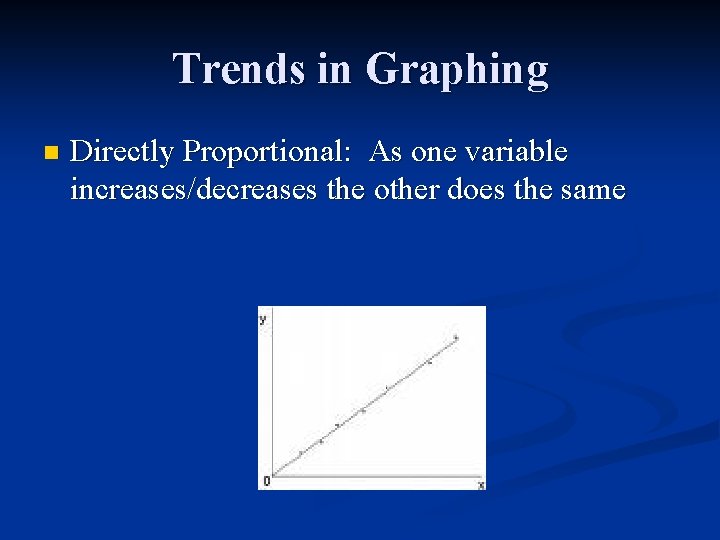 Trends in Graphing

Directly Proportional: As one variable increases/decreases the other does the same

y

0

x